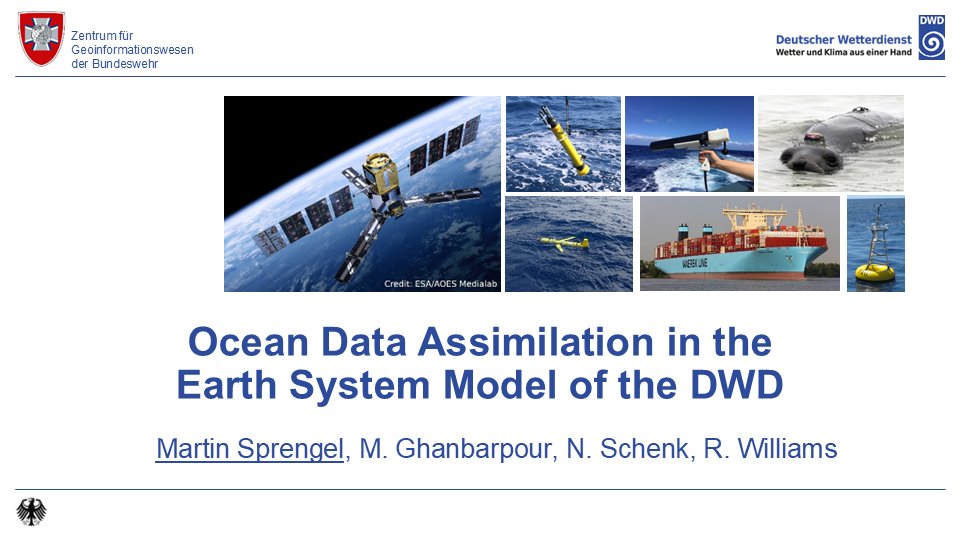 Zentrum für Geoinformationswesen der Bundeswehr

Deutscher Wetterdienst
Wetter und Klima aus einer Hand

DWD

Credit: ESA/AOES Medialab

MAERSK LINE

Ocean Data Assimilation in the Earth System Model of the DWD

Martin Sprengel, M. Ghanbarpour, N. Schenk, R. Williams